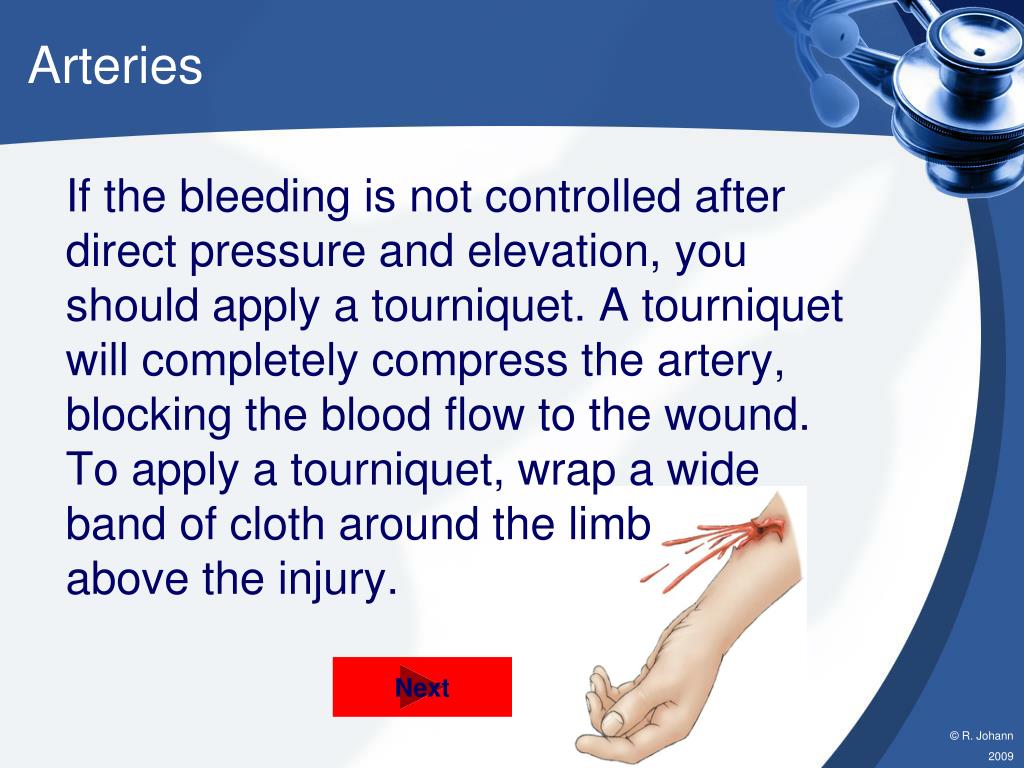 Arteries

If the bleeding is not controlled after direct pressure and elevation, you should apply a tourniquet. A tourniquet will completely compress the artery, blocking the blood flow to the wound. To apply a tourniquet, wrap a wide band of cloth around the limb above the injury.

Next

© R. Johann 2009